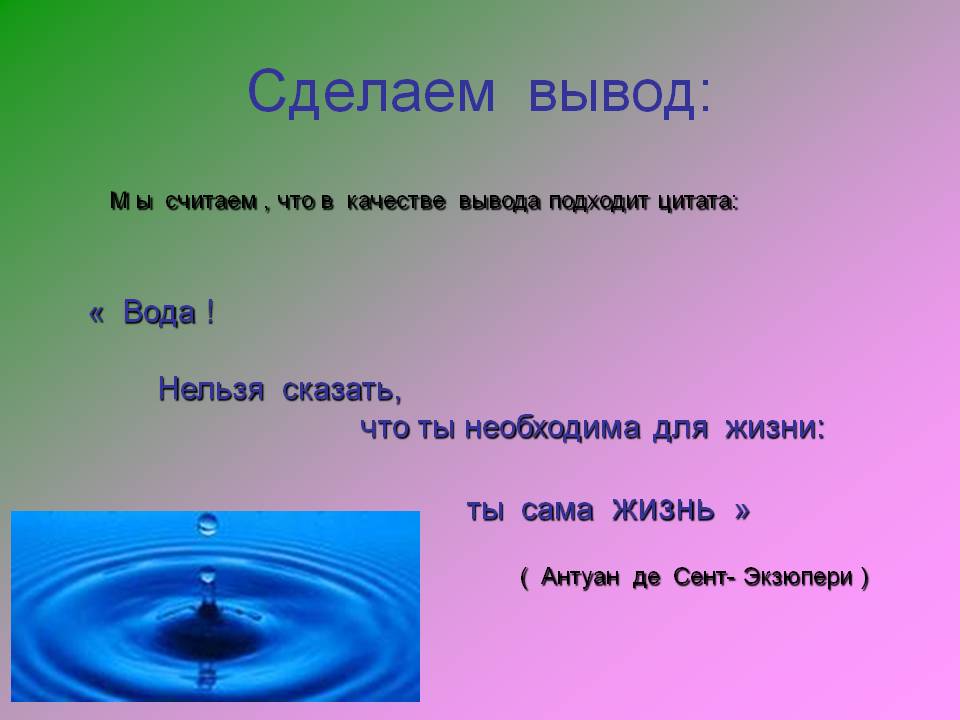 Сделаем вывод:

М ы считаем , что в качестве вывода подходит цитата:

« Вода !

Нельзя сказать,
что ты необходима для жизни:

ты сама ЖИЗНЬ »

( Антуан де Сент- Экзюпери )